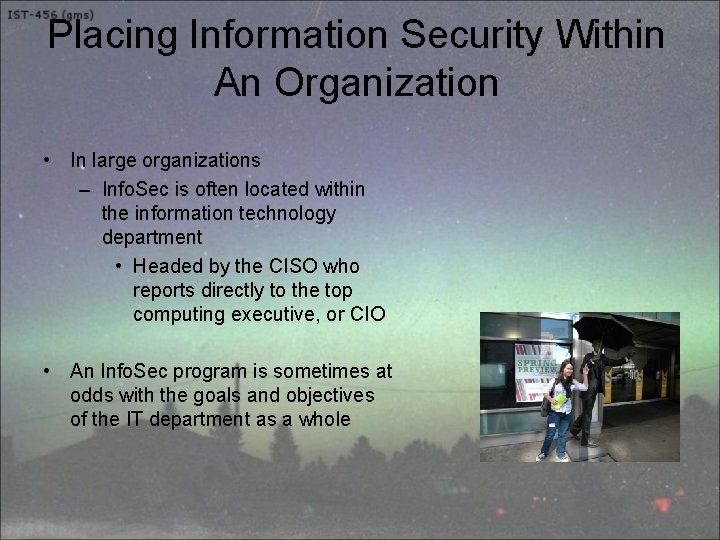 IST-456 (gms)

Placing Information Security Within An Organization

• In large organizations
  – InfoSec is often located within the information technology department
    • Headed by the CISO who reports directly to the top computing executive, or CIO

• An InfoSec program is sometimes at odds with the goals and objectives of the IT department as a whole

SPRING PREVIEW